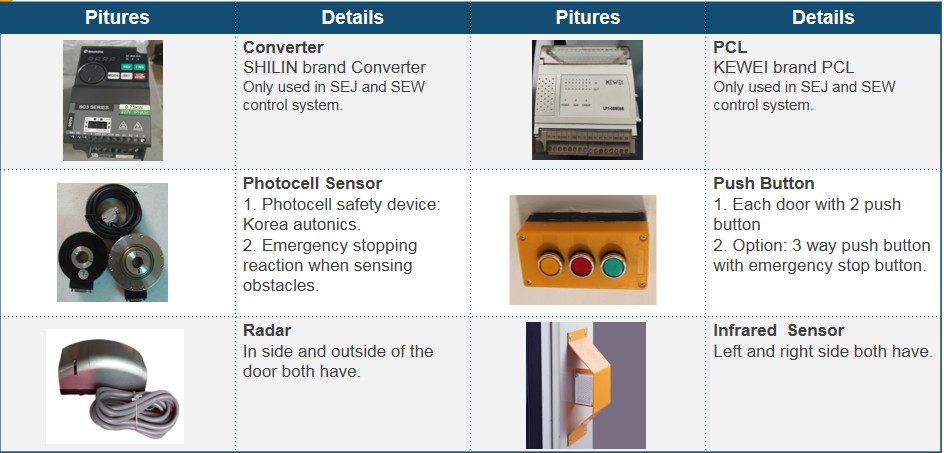 | Pitures | Details | Pitures | Details |
|---|---|---|---|
| SC3 SERIES | **Converter** SHILIN brand Converter Only used in SEJ and SEW control system. | KEWD | **PCL** KEWEI brand PCL Only used in SEJ and SEW control system. |
| | **Photocell Sensor** 1. Photocell safety device: Korea autonics. 2. Emergency stopping reaction when sensing obstacles. | | **Push Button** 1. Each door with 2 push button 2. Option: 3 way push button with emergency stop button. |
| | **Radar** In side and outside of the door both have. | | **Infrared  Sensor** Left and right side both have. |